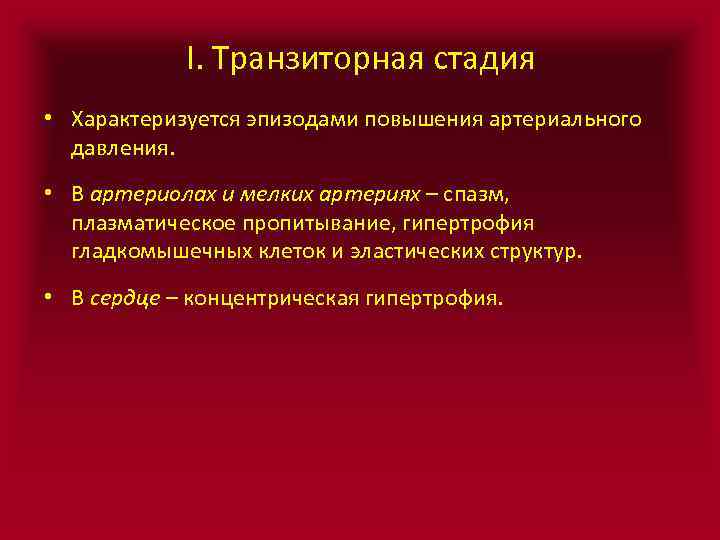 I. Транзиторная стадия

• Характеризуется эпизодами повышения артериального давления.

• В артериолах и мелких артериях – спазм, плазматическое пропитывание, гипертрофия гладкомышечных клеток и эластических структур.

• В сердце – концентрическая гипертрофия.